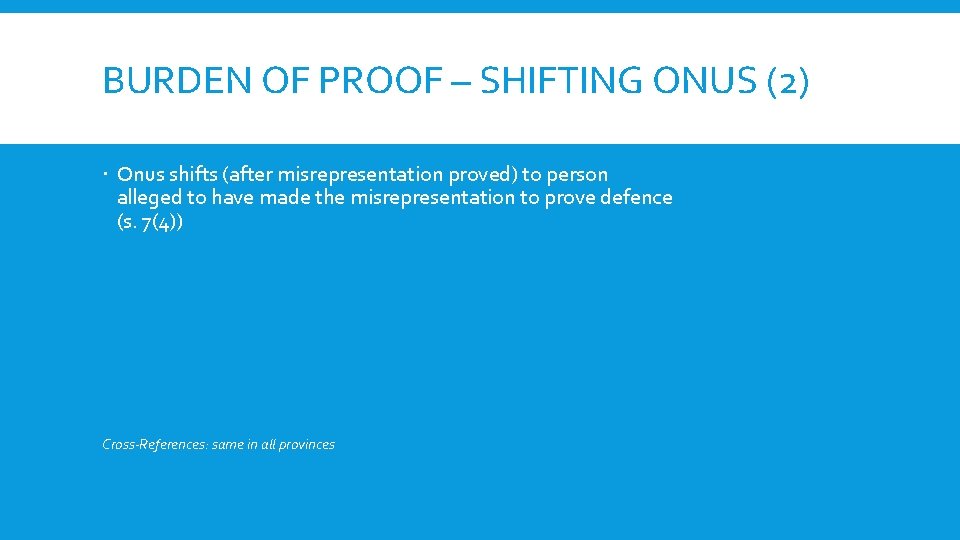 BURDEN OF PROOF – SHIFTING ONUS (2)

• Onus shifts (after misrepresentation proved) to person alleged to have made the misrepresentation to prove defence (s. 7(4))

Cross-References: same in all provinces